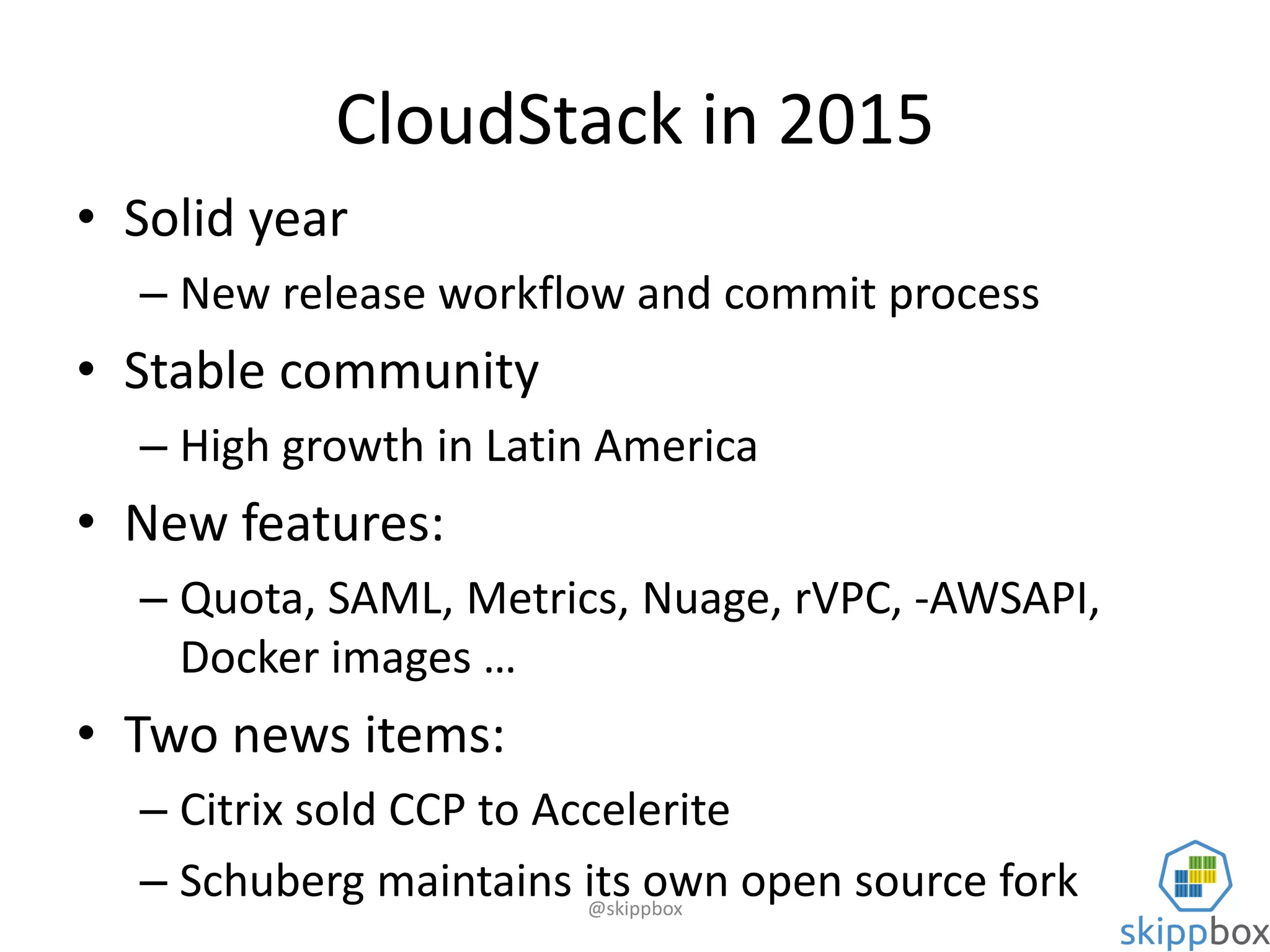 CloudStack in 2015

• Solid year
– New release workflow and commit process
• Stable community
– High growth in Latin America
• New features:
– Quota, SAML, Metrics, Nuage, rVPC, -AWSAPI, Docker images …
• Two news items:
– Citrix sold CCP to Accelerite
– Schuberg maintains its own open source fork

@skippbox

skippbox